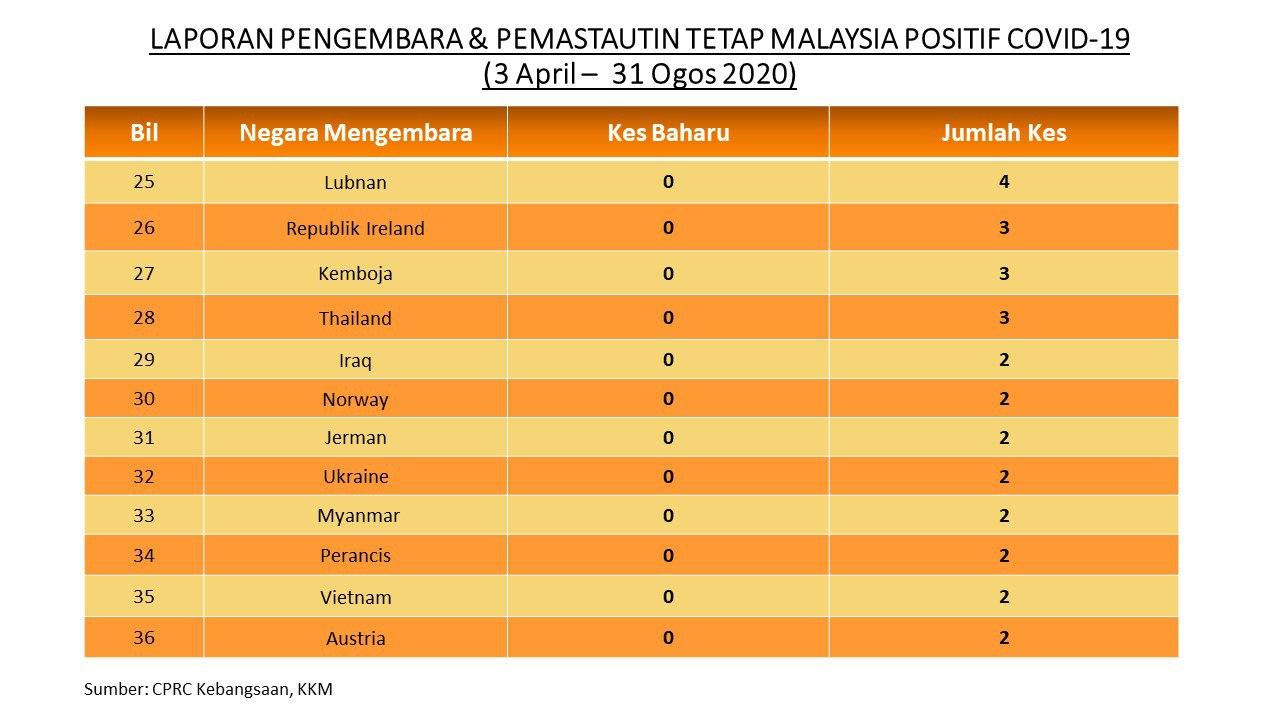 LAPORAN PENGEMBARA & PEMASTAUTIN TETAP MALAYSIA POSITIF COVID-19
(3 April – 31 Ogos 2020)

| Bil | Negara Mengembara | Kes Baharu | Jumlah Kes |
|---|---|---|---|
| 25 | Lubnan | 0 | 4 |
| 26 | Republik Ireland | 0 | 3 |
| 27 | Kemboja | 0 | 3 |
| 28 | Thailand | 0 | 3 |
| 29 | Iraq | 0 | 2 |
| 30 | Norway | 0 | 2 |
| 31 | Jerman | 0 | 2 |
| 32 | Ukraine | 0 | 2 |
| 33 | Myanmar | 0 | 2 |
| 34 | Perancis | 0 | 2 |
| 35 | Vietnam | 0 | 2 |
| 36 | Austria | 0 | 2 |

Sumber: CPRC Kebangsaan, KKM